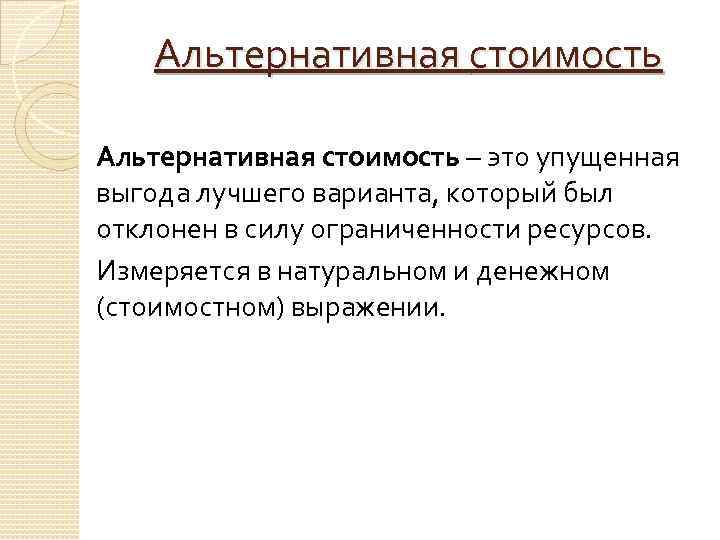 Альтернативная стоимость

Альтернативная стоимость – это упущенная выгода лучшего варианта, который был отклонен в силу ограниченности ресурсов.

Измеряется в натуральном и денежном (стоимостном) выражении.